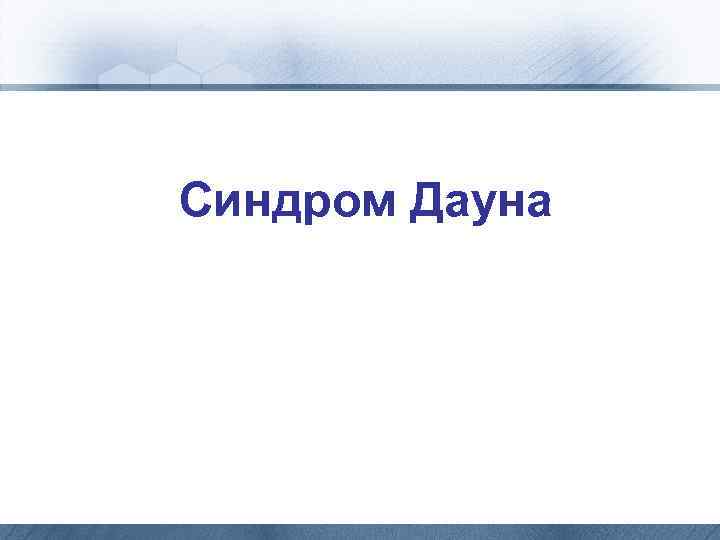 Синдром Дауна